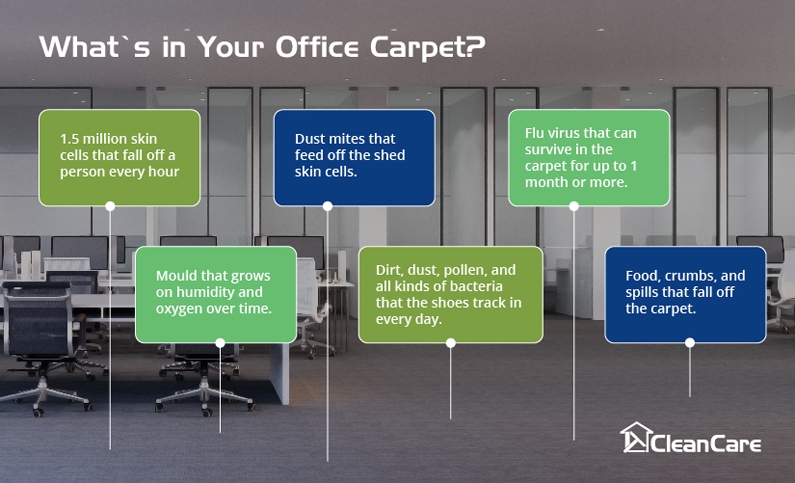 What`s in Your Office Carpet?

1.5 million skin cells that fall off a person every hour

Mould that grows on humidity and oxygen over time.

Dust mites that feed off the shed skin cells.

Dirt, dust, pollen, and all kinds of bacteria that the shoes track in every day.

Flu virus that can survive in the carpet for up to 1 month or more.

Food, crumbs, and spills that fall off the carpet.

CleanCare